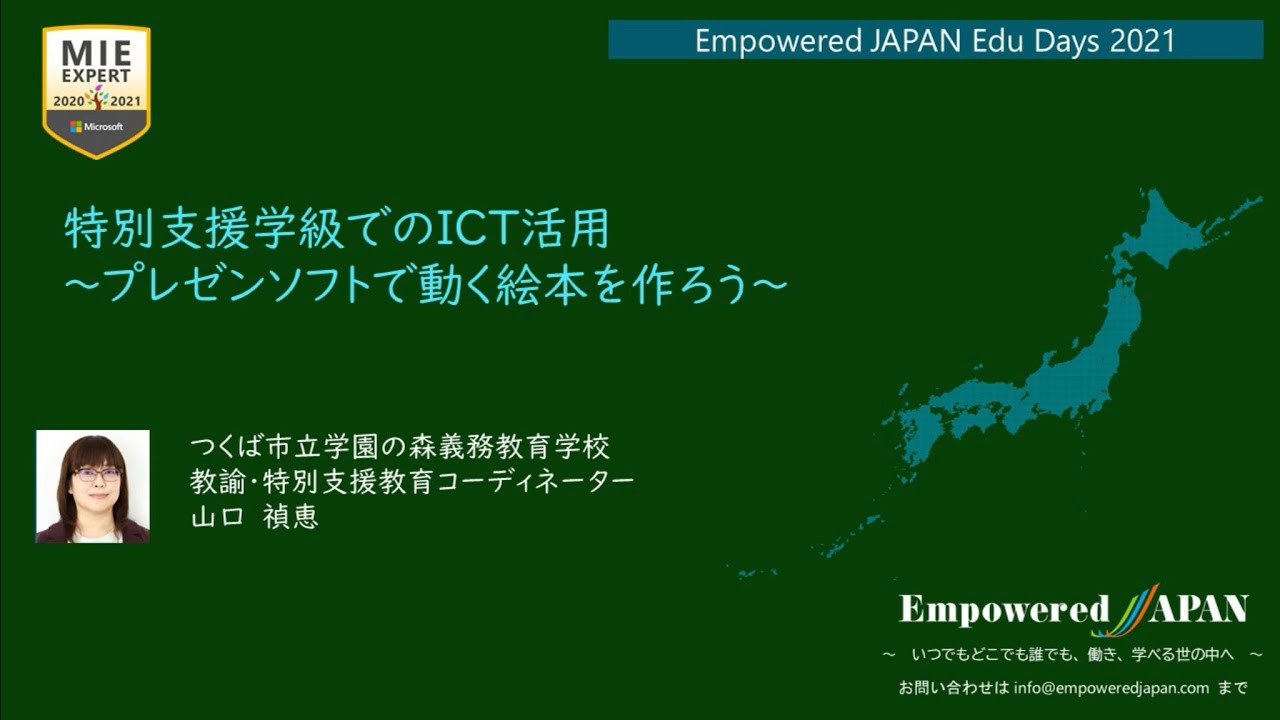 MIE EXPERT
2020 2021
Microsoft

Empowered JAPAN Edu Days 2021

特別支援学級でのICT活用
～プレゼンソフトで動く絵本を作ろう～

つくば市立学園の森義務教育学校
教諭・特別支援教育コーディネーター
山口 禎恵

Empowered JAPAN
～ いつでもどこでも誰でも、働き、学べる世の中へ ～
お問い合わせは info@empoweredjapan.com まで